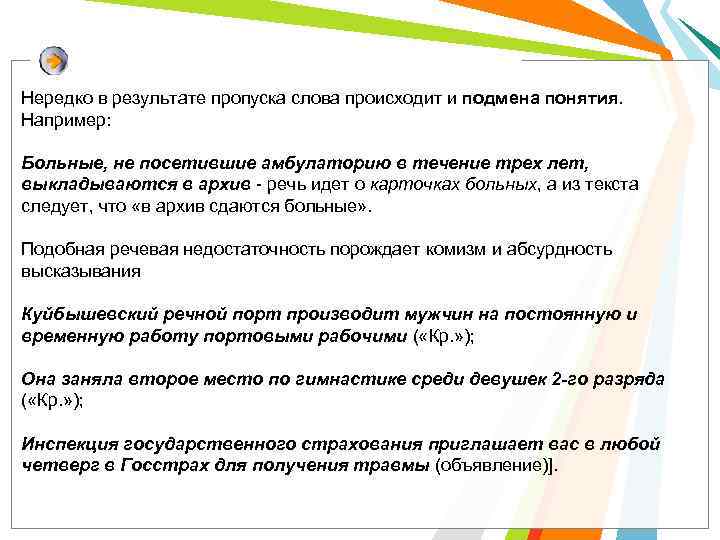 Нередко в результате пропуска слова происходит и подмена понятия. Например:

Больные, не посетившие амбулаторию в течение трех лет, выкладываются в архив - речь идет о карточках больных, а из текста следует, что «в архив сдаются больные».

Подобная речевая недостаточность порождает комизм и абсурдность высказывания

Куйбышевский речной порт производит мужчин на постоянную и временную работу портовыми рабочими («Кр.»);

Она заняла второе место по гимнастике среди девушек 2-го разряда («Кр.»);

Инспекция государственного страхования приглашает вас в любой четверг в Госстрах для получения травмы (объявление)].